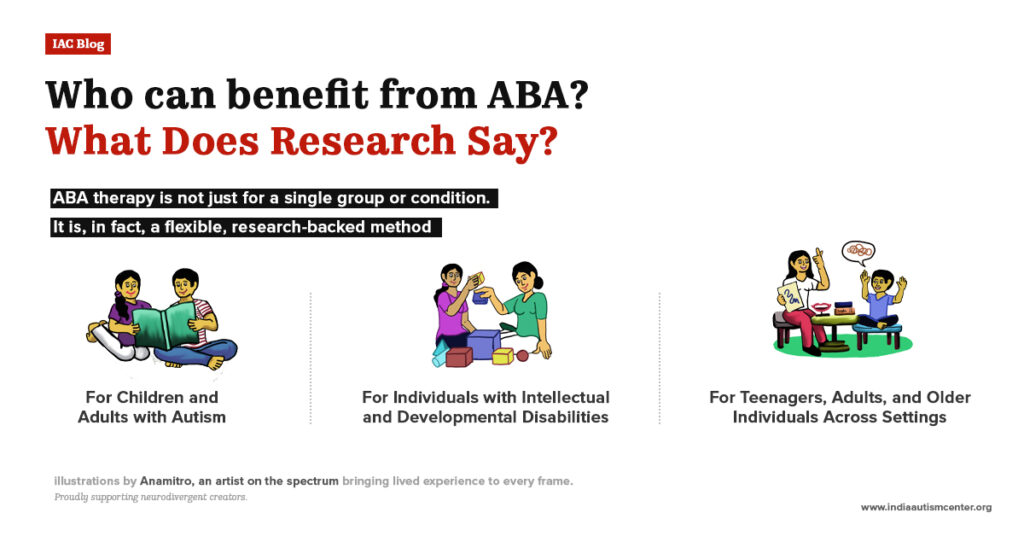 IAC Blog

Who can benefit from ABA?
What Does Research Say?

ABA therapy is not just for a single group or condition.
It is, in fact, a flexible, research-backed method

For Children and Adults with Autism

For Individuals with Intellectual and Developmental Disabilities

For Teenagers, Adults, and Older Individuals Across Settings

illustrations by Anamitro, an artist on the spectrum bringing lived experience to every frame.
Proudly supporting neurodivergent creators.

www.indiaautismcenter.org